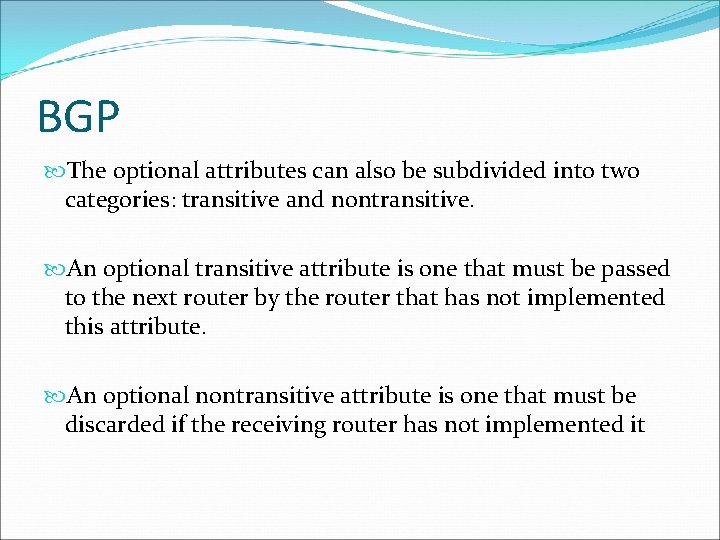 BGP

The optional attributes can also be subdivided into two categories: transitive and nontransitive.

An optional transitive attribute is one that must be passed to the next router by the router that has not implemented this attribute.

An optional nontransitive attribute is one that must be discarded if the receiving router has not implemented it